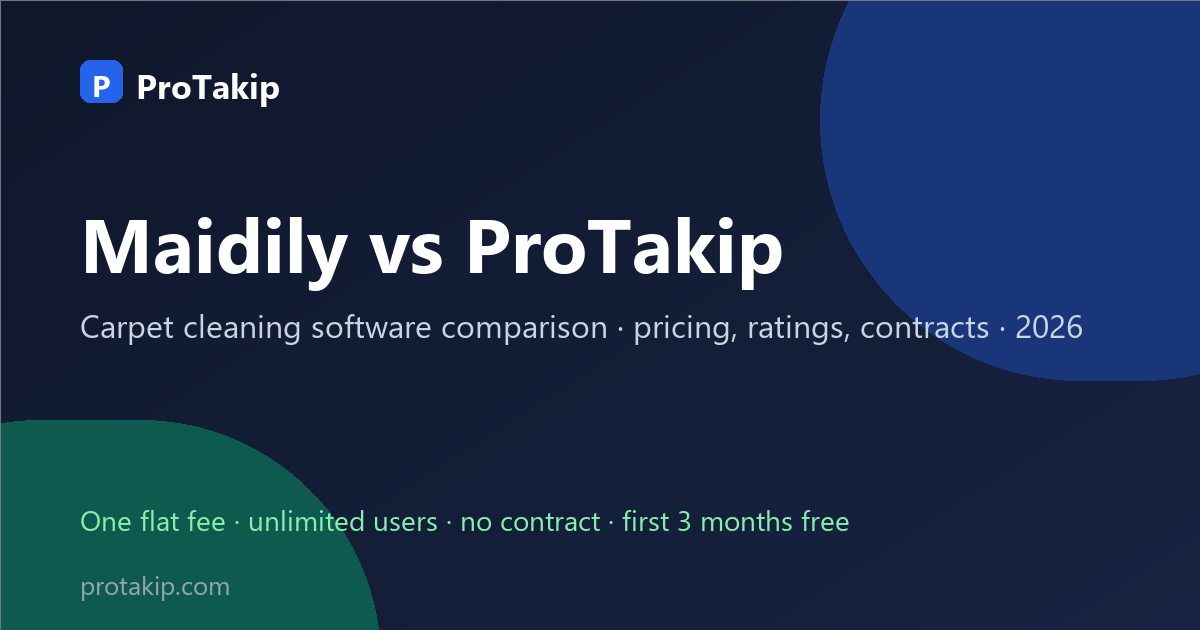 P ProTakip

Maidily vs ProTakip

Carpet cleaning software comparison · pricing, ratings, contracts · 2026

One flat fee · unlimited users · no contract · first 3 months free

protakip.com